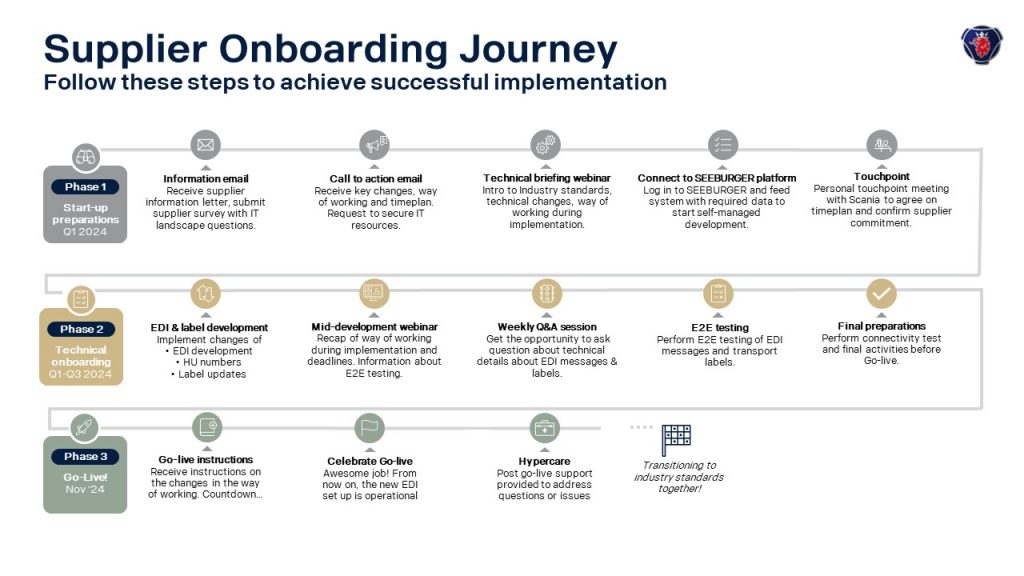 Supplier Onboarding Journey
Follow these steps to achieve successful implementation

Phase 1
Start-up preparations
Q1 2024

Information email
Receive supplier information letter, submit supplier survey with IT landscape questions.

Call to action email
Receive key changes, way of working and timeplan. Request to secure IT resources.

Technical briefing webinar
Intro to Industry standards, technical changes, way of working during implementation.

Connect to SEEBURGER platform
Log in to SEEBURGER and feed system with required data to start self-managed development.

Touchpoint
Personal touchpoint meeting with Scania to agree on timeplan and confirm supplier commitment.

Phase 2
Technical onboarding
Q1-Q3 2024

EDI & label development
Implement changes of
• EDI development
• HU numbers
• Label updates

Mid-development webinar
Recap of way of working during implementation and deadlines. Information about E2E testing.

Weekly Q&A session
Get the opportunity to ask question about technical details about EDI messages & labels.

E2E testing
Perform E2E testing of EDI messages and transport labels.

Final preparations
Perform connectivity test and final activities before Go-live.

Phase 3
Go-Live!
Nov '24

Go-live instructions
Receive instructions on the changes in the way of working. Countdown...

Celebrate Go-live
Awesome job! From now on, the new EDI set up is operational

Hypercare
Post go-live support provided to address questions or issues

Transitioning to industry standards together!